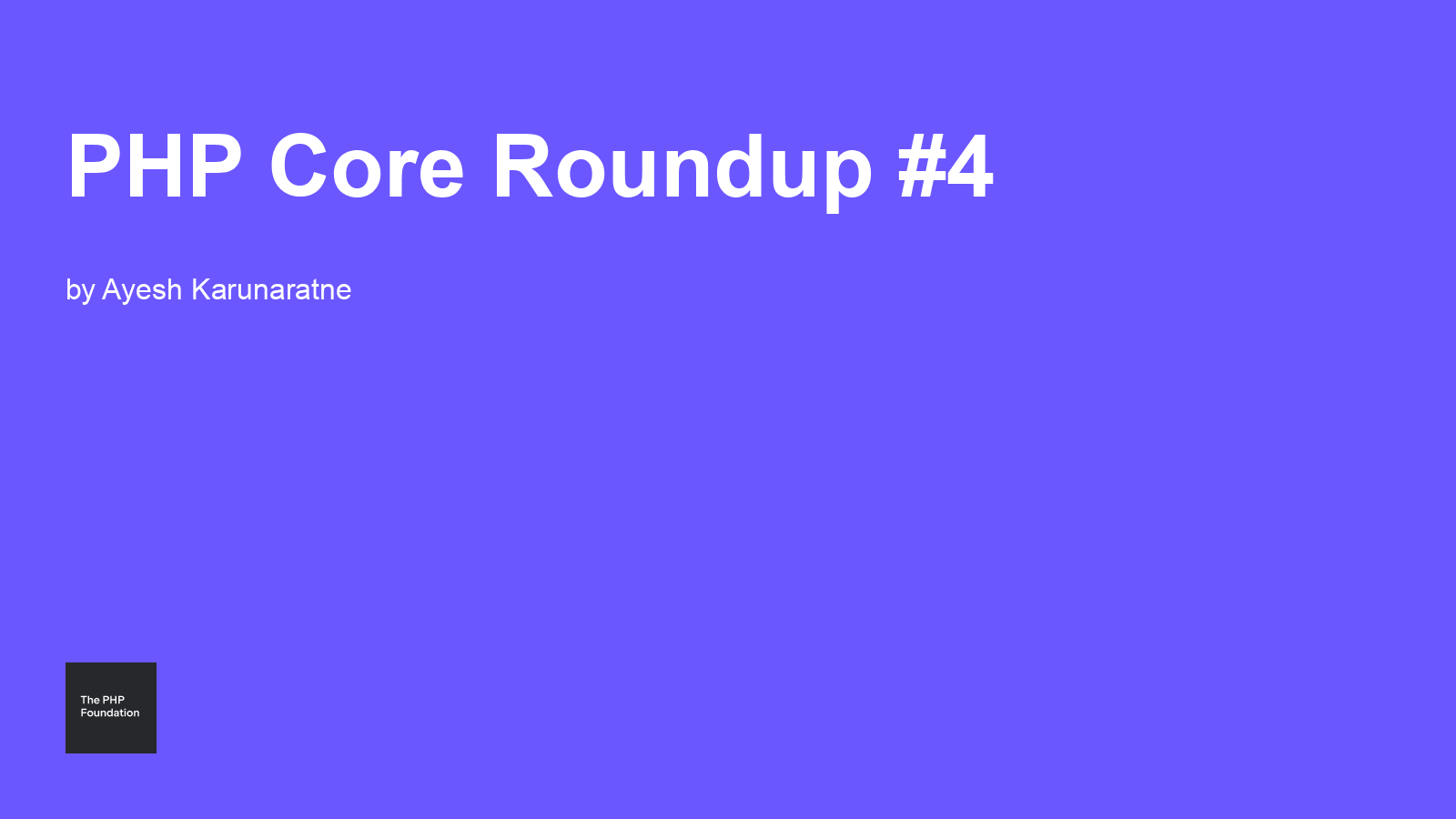 PHP Core Roundup #4

by Ayesh Karunaratne

The PHP Foundation